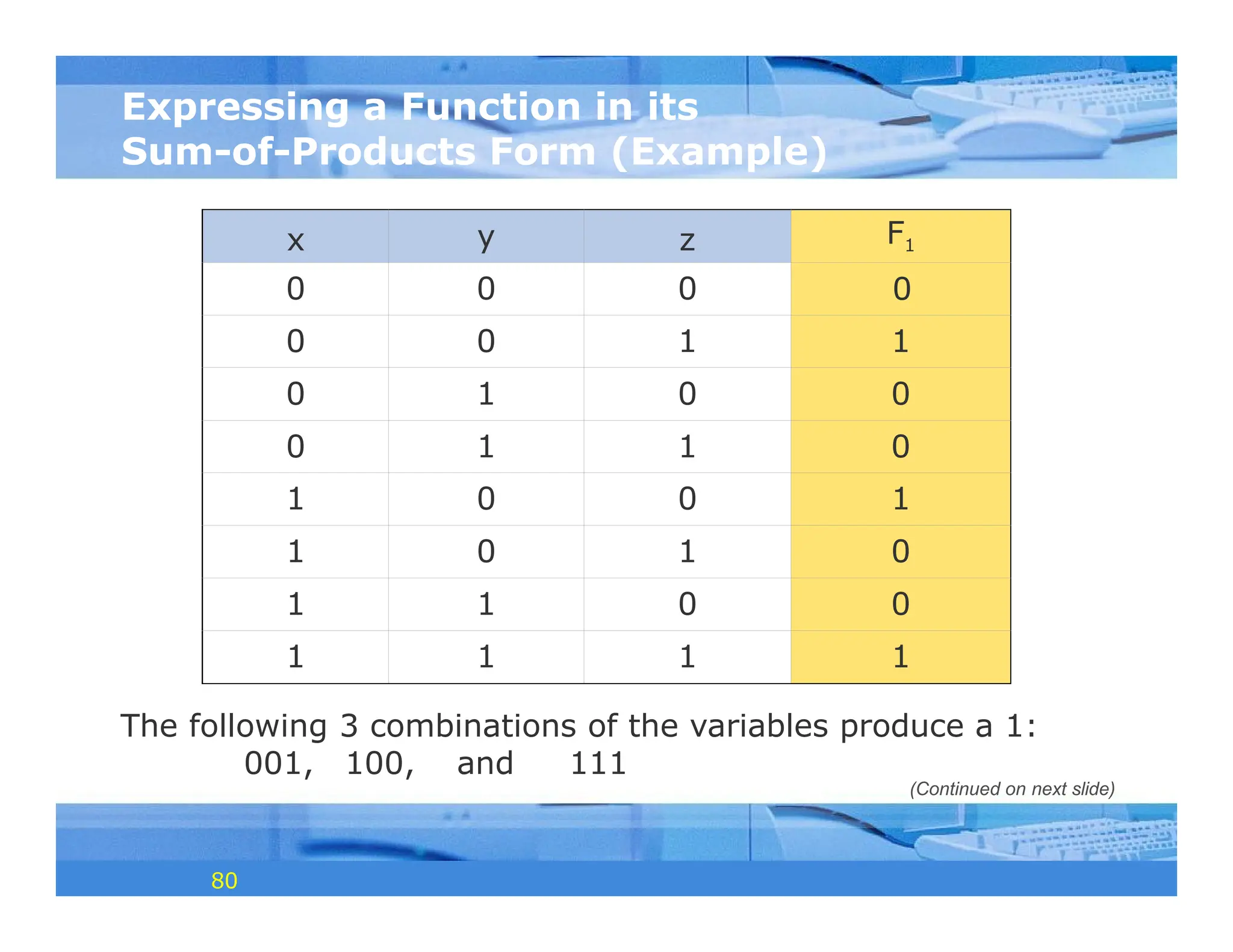 Expressing a Function in its Sum-of-Products Form (Example)

| x | y | z | $F_1$ |
|---|---|---|---|
| 0 | 0 | 0 | 0 |
| 0 | 0 | 1 | 1 |
| 0 | 1 | 0 | 0 |
| 0 | 1 | 1 | 0 |
| 1 | 0 | 0 | 1 |
| 1 | 0 | 1 | 0 |
| 1 | 1 | 0 | 0 |
| 1 | 1 | 1 | 1 |

The following 3 combinations of the variables produce a 1:
001, 100, and 111

(Continued on next slide)

80